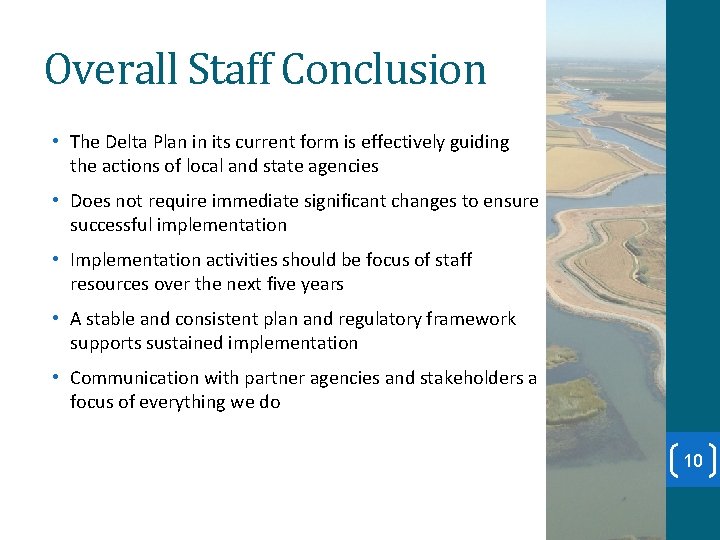 Overall Staff Conclusion

• The Delta Plan in its current form is effectively guiding the actions of local and state agencies

• Does not require immediate significant changes to ensure successful implementation

• Implementation activities should be focus of staff resources over the next five years

• A stable and consistent plan and regulatory framework supports sustained implementation

• Communication with partner agencies and stakeholders a focus of everything we do

10